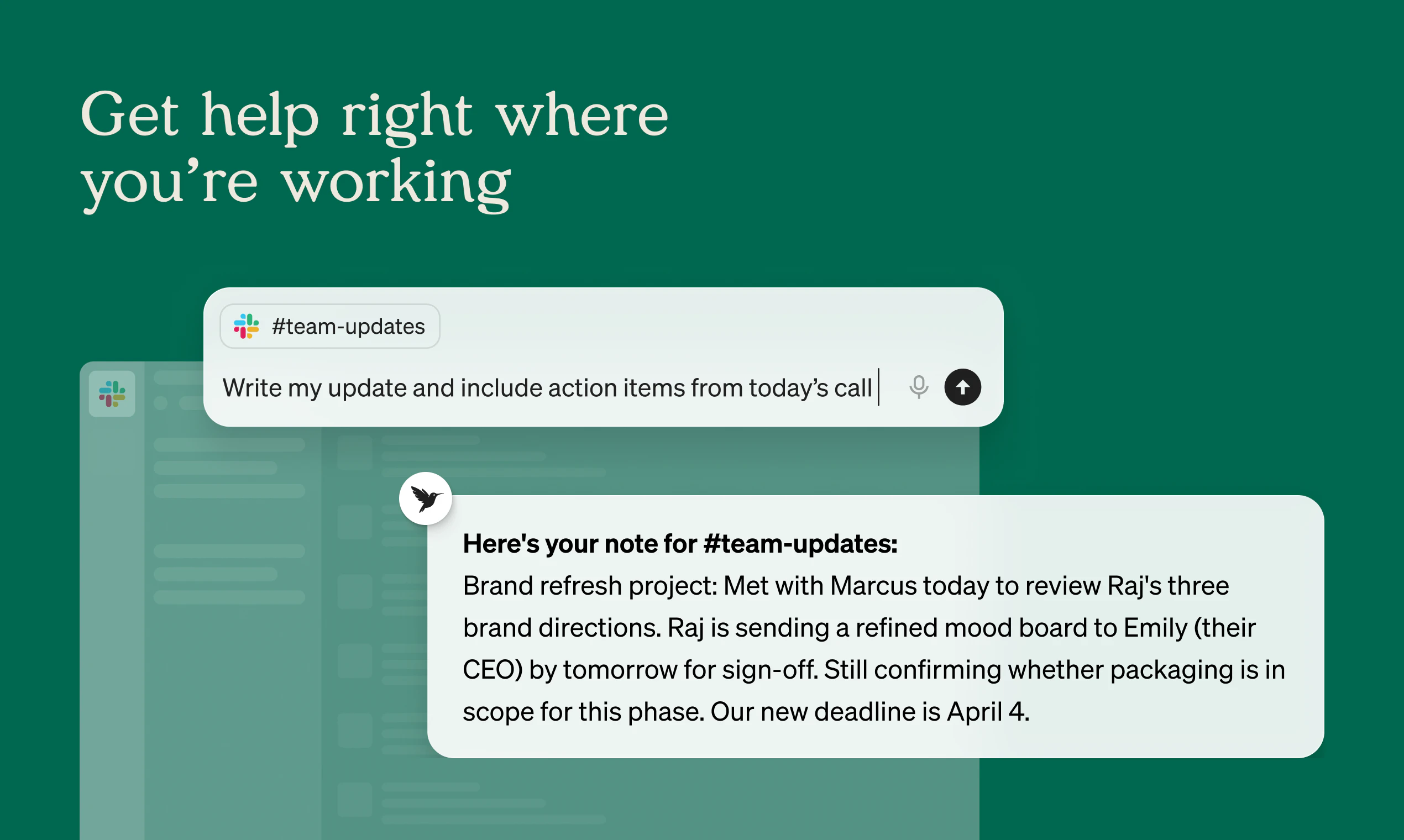 Get help right where you’re working

#team-updates

Write my update and include action items from today’s call

Here's your note for #team-updates:
Brand refresh project: Met with Marcus today to review Raj's three brand directions. Raj is sending a refined mood board to Emily (their CEO) by tomorrow for sign-off. Still confirming whether packaging is in scope for this phase. Our new deadline is April 4.